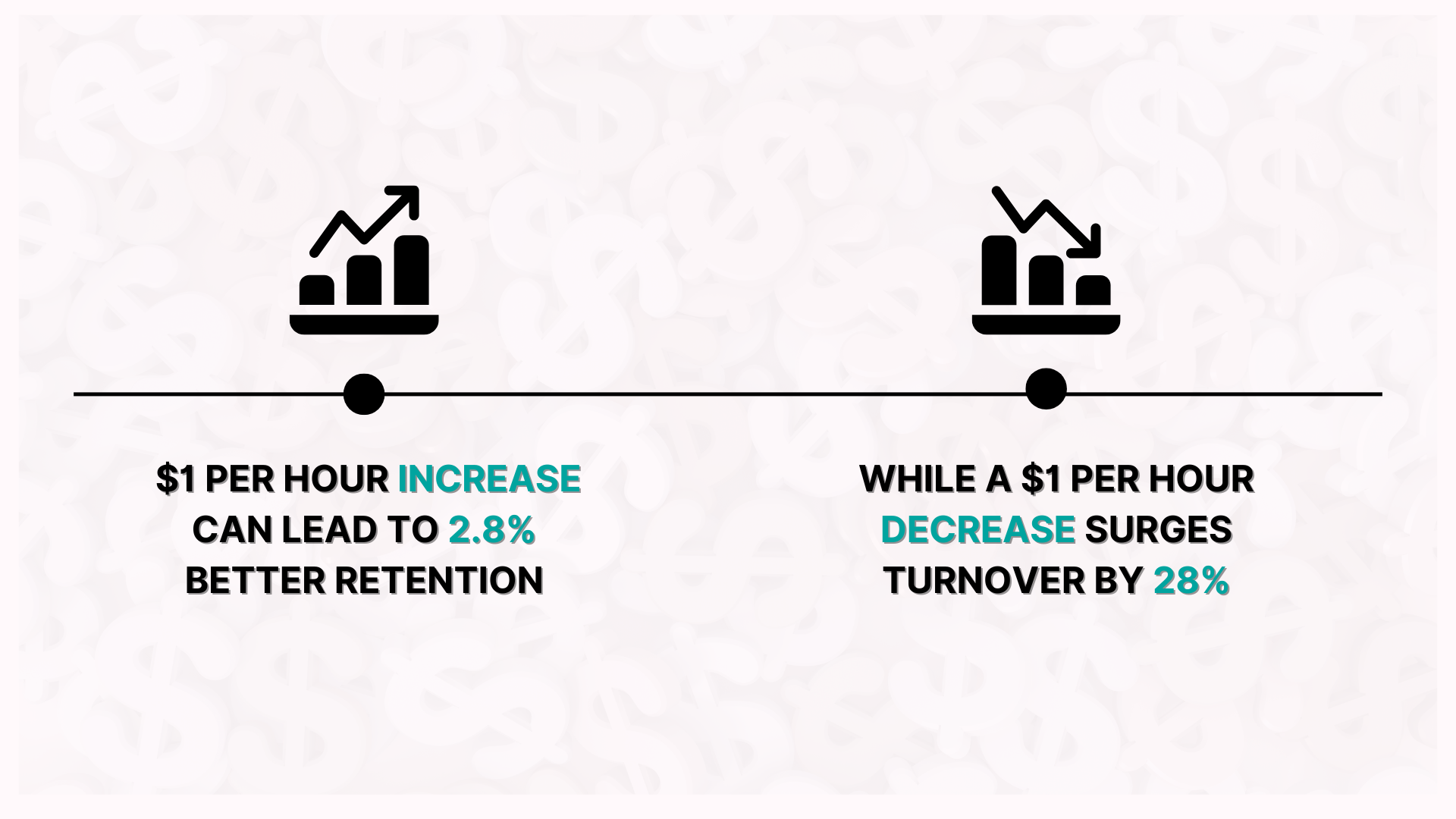 \$1 PER HOUR INCREASE CAN LEAD TO 2.8% BETTER RETENTION

WHILE A \$1 PER HOUR DECREASE SURGES TURNOVER BY 28%